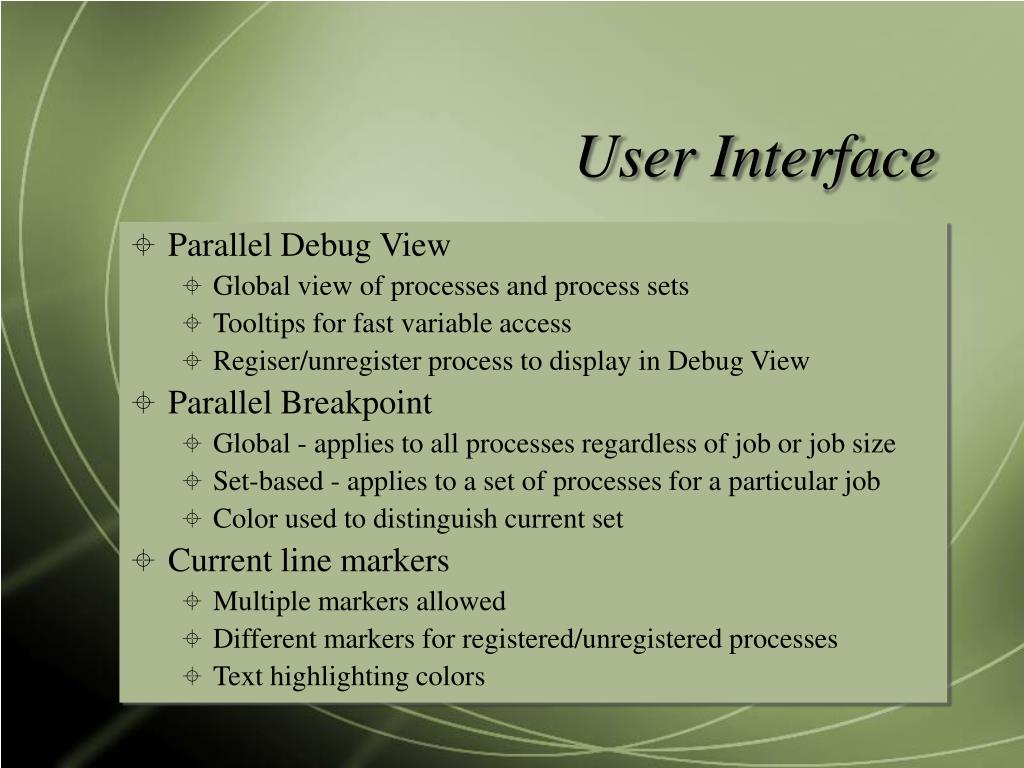 User Interface

Parallel Debug View
Global view of processes and process sets
Tooltips for fast variable access
Regiser/unregister process to display in Debug View
Parallel Breakpoint
Global - applies to all processes regardless of job or job size
Set-based - applies to a set of processes for a particular job
Color used to distinguish current set
Current line markers
Multiple markers allowed
Different markers for registered/unregistered processes
Text highlighting colors